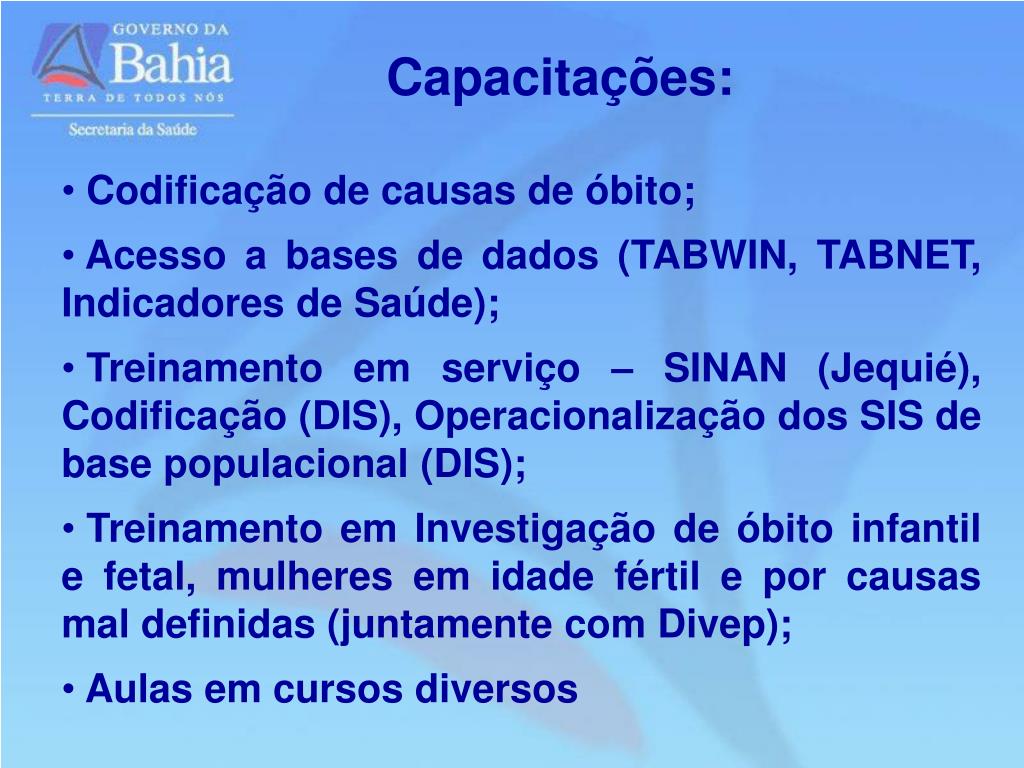 GOVERNO DA
Bahia
TERRA DE TODOS NÓS
Secretaria da Saúde

Capacitações:

• Codificação de causas de óbito;

• Acesso a bases de dados (TABWIN, TABNET, Indicadores de Saúde);

• Treinamento em serviço – SINAN (Jequié), Codificação (DIS), Operacionalização dos SIS de base populacional (DIS);

• Treinamento em Investigação de óbito infantil e fetal, mulheres em idade fértil e por causas mal definidas (juntamente com Divep);

• Aulas em cursos diversos